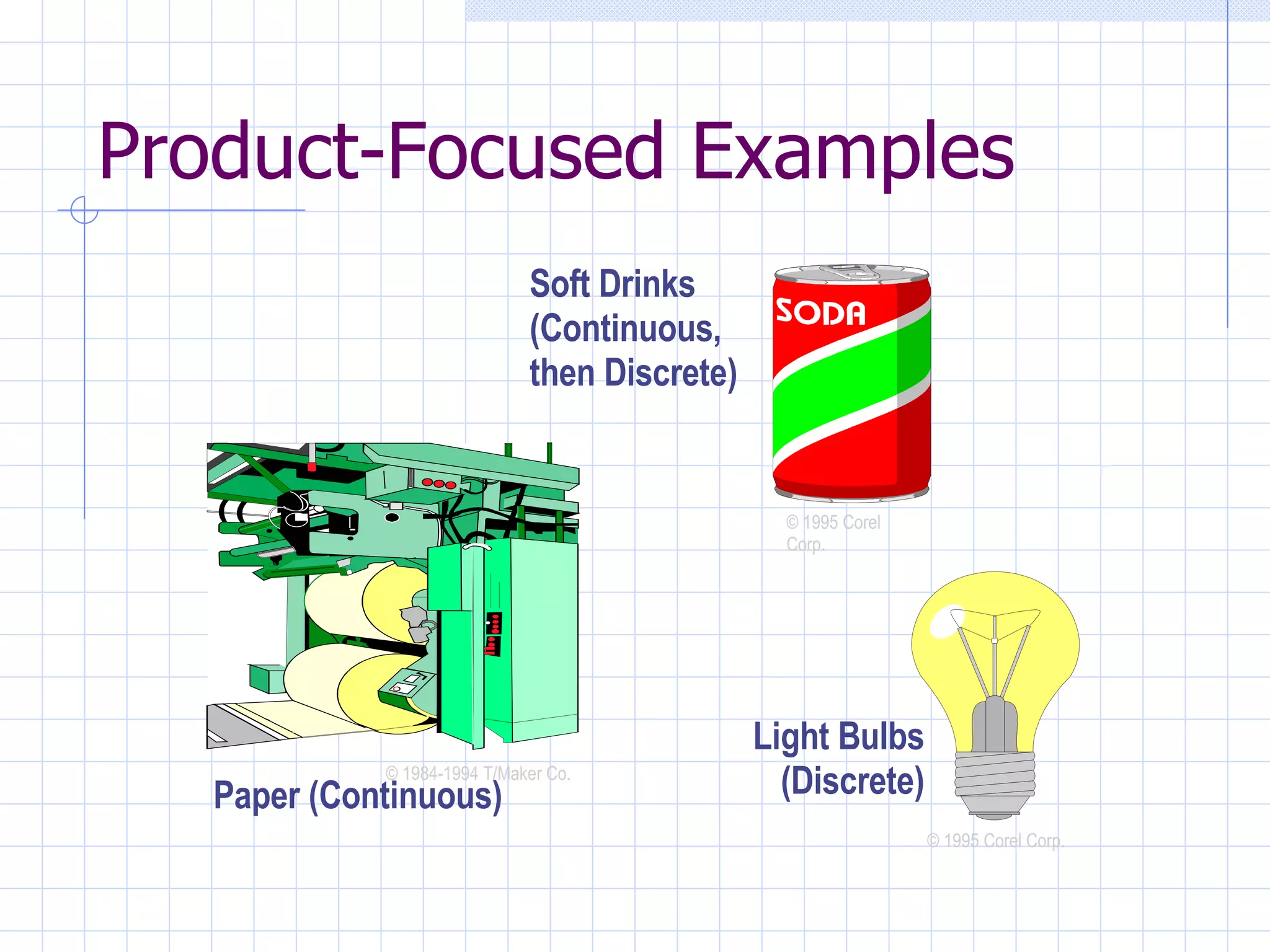 Product-Focused Examples

Soft Drinks (Continuous, then Discrete)

SODA

© 1995 Corel Corp.

© 1984-1994 T/Maker Co.

Paper (Continuous)

Light Bulbs (Discrete)

© 1995 Corel Corp.